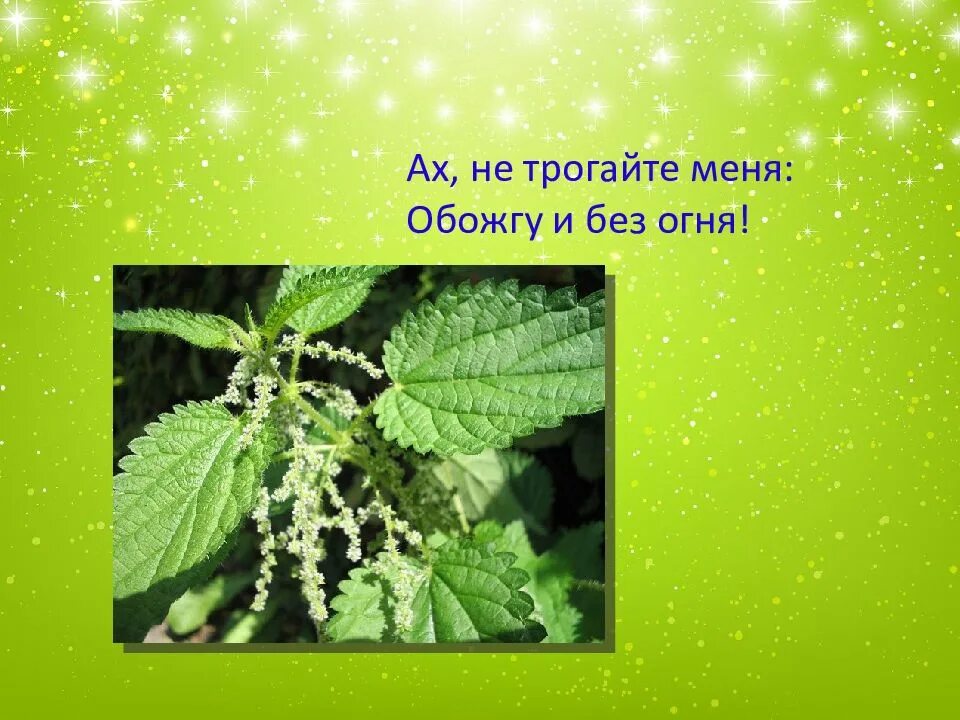 Ах, не трогайте меня:
Обожгу и без огня!